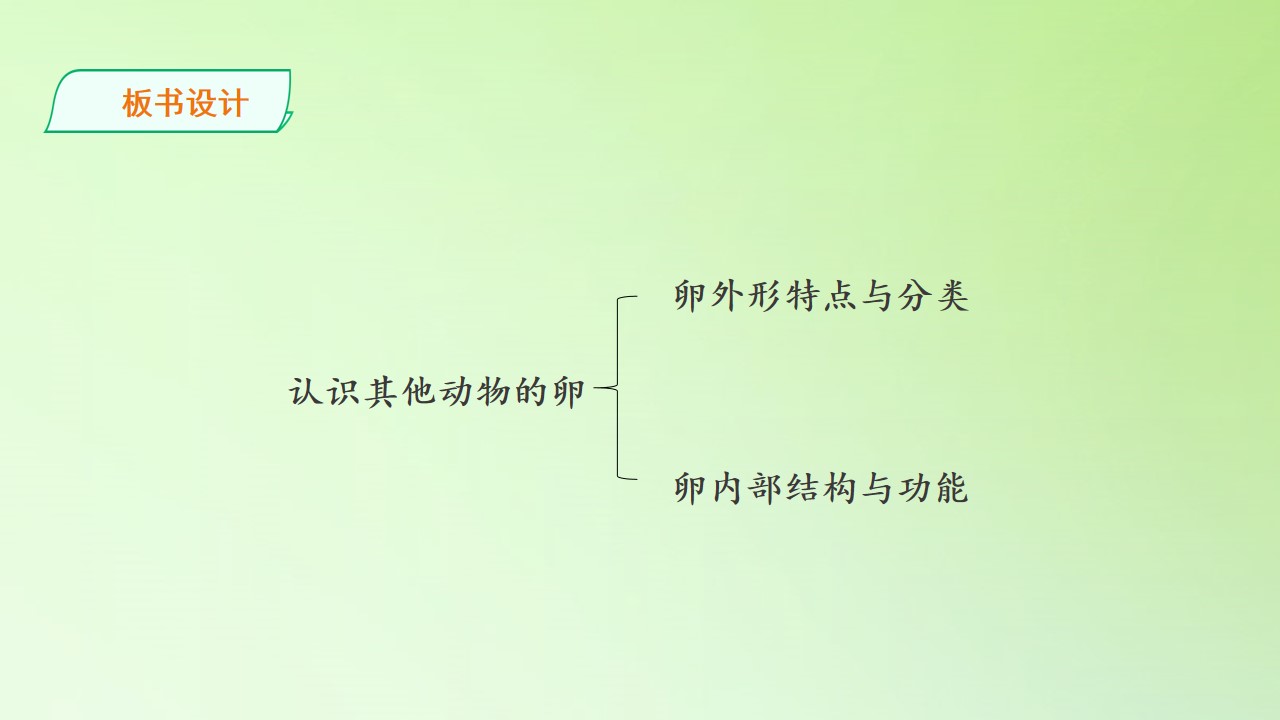 板书设计

认识其他动物的卵

卵外形特点与分类

卵内部结构与功能